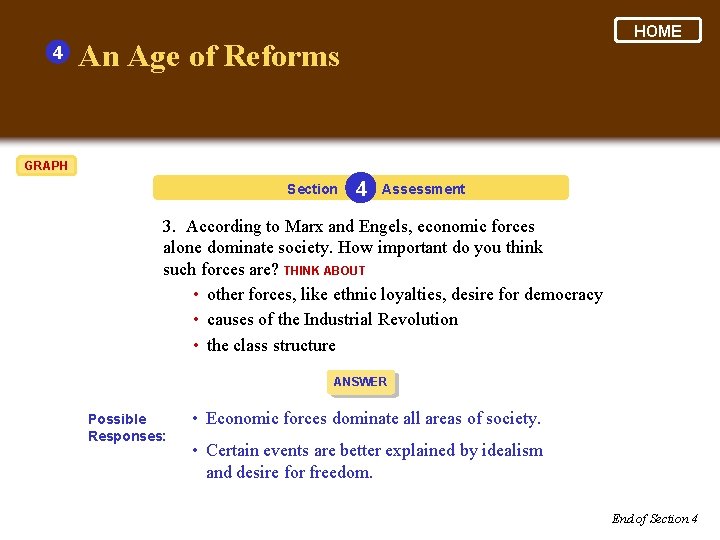 HOME

4 An Age of Reforms

GRAPH

Section 4 Assessment

3. According to Marx and Engels, economic forces alone dominate society. How important do you think such forces are? THINK ABOUT

• other forces, like ethnic loyalties, desire for democracy
• causes of the Industrial Revolution
• the class structure

ANSWER

Possible Responses:

• Economic forces dominate all areas of society.
• Certain events are better explained by idealism and desire for freedom.

End of Section 4